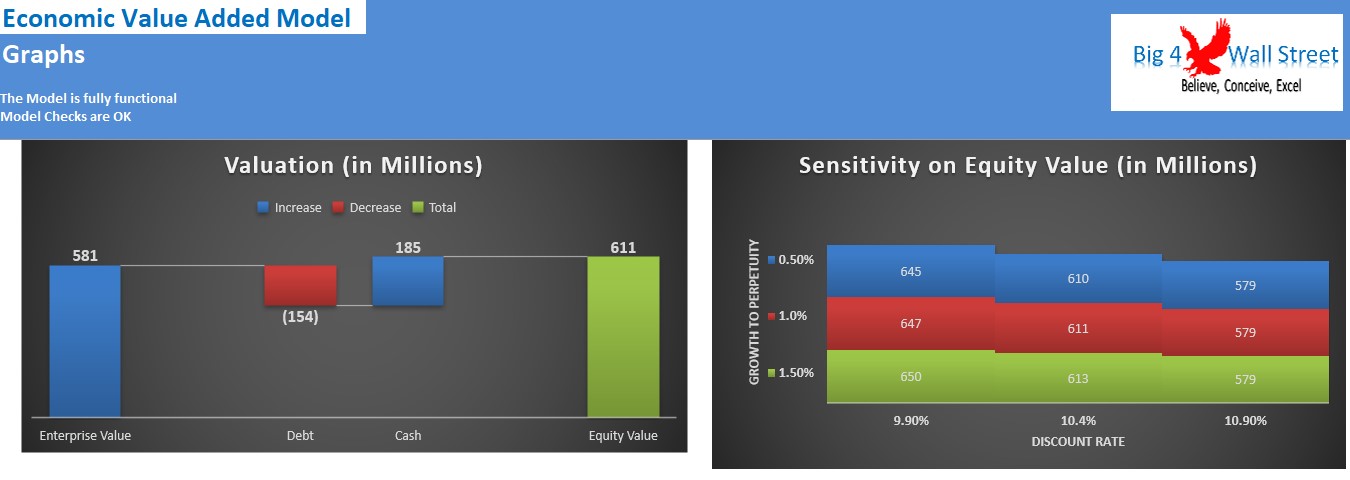 Economic Value Added Model

Graphs

The Model is fully functional
Model Checks are OK

Big 4 Wall Street
Believe, Conceive, Excel

Valuation (in Millions)

Increase Decrease Total

581

(154)

185

611

Enterprise Value

Debt

Cash

Equity Value

Sensitivity on Equity Value (in Millions)

GROWTH TO PERPETUITY

0.50%

1.0%

1.50%

645

610

579

647

611

579

650

613

579

9.90%

10.4%

10.90%

DISCOUNT RATE